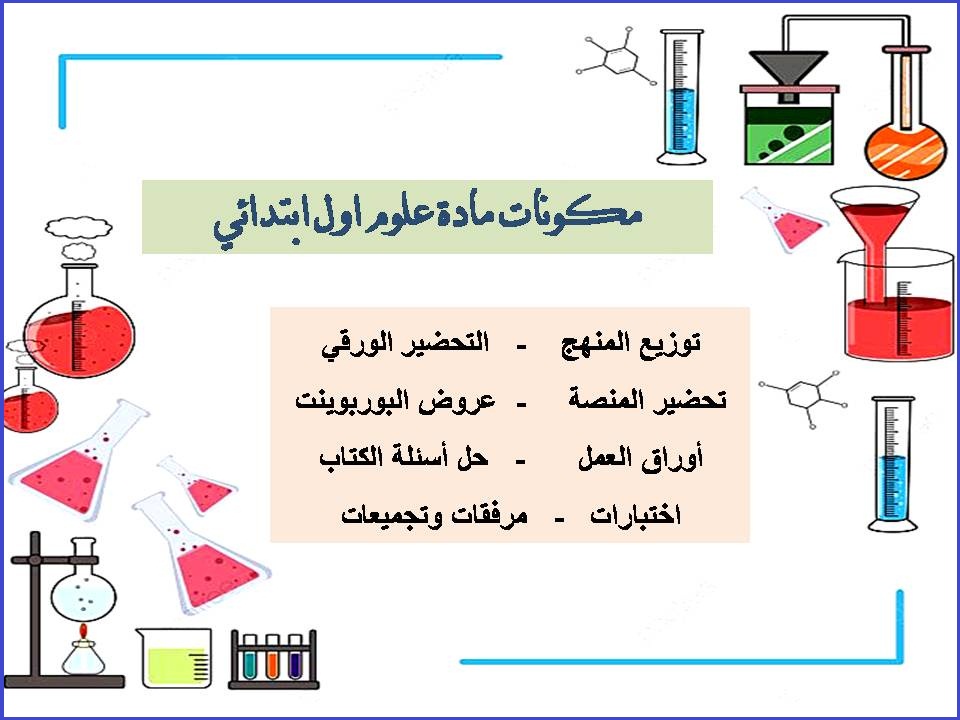 مكونات مادة علوم اول ابتدائي

توزيع المنهج - التحضير الورقي

تحضير المنصة - عروض البوربوينت

أوراق العمل - حل أسئلة الكتاب

اختبارات - مرفقات وتجميعات